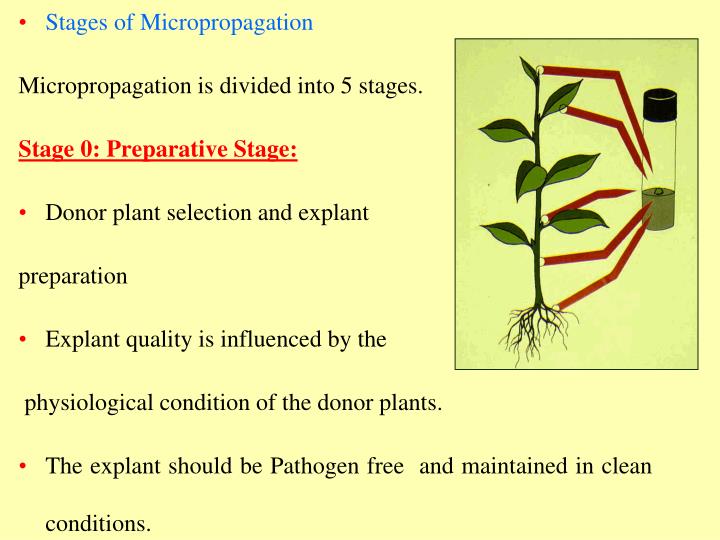 • Stages of Micropropagation

Micropropagation is divided into 5 stages.

Stage 0: Preparative Stage:

• Donor plant selection and explant preparation

• Explant quality is influenced by the physiological condition of the donor plants.

• The explant should be Pathogen free and maintained in clean conditions.